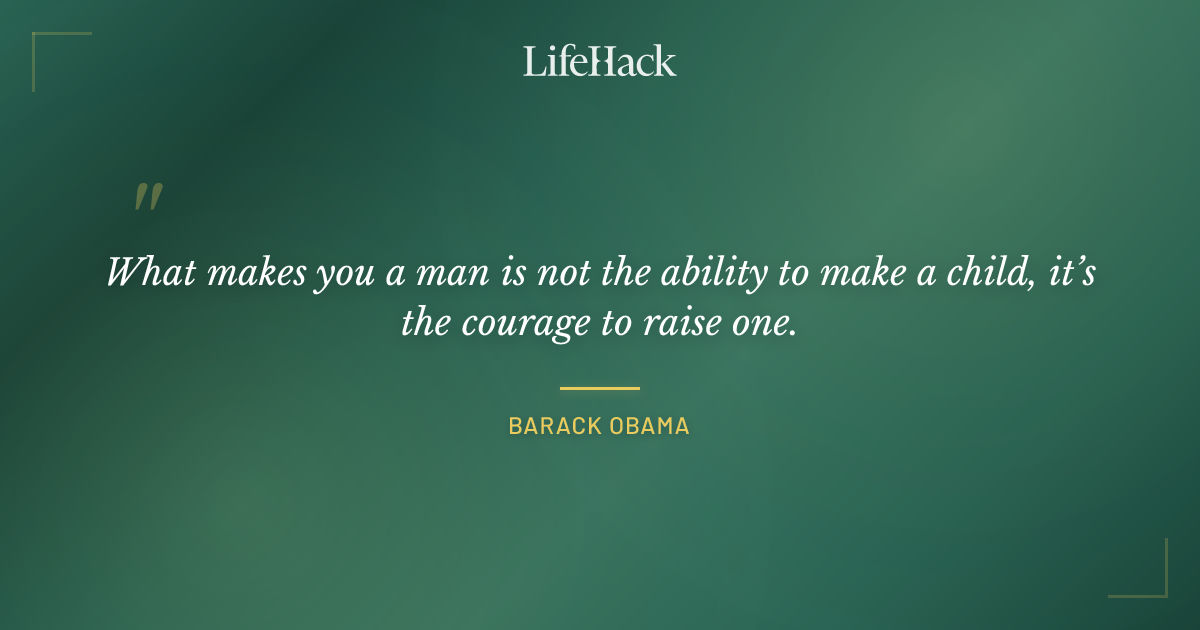 LifeHack

"

What makes you a man is not the ability to make a child, it's the courage to raise one.

BARACK OBAMA